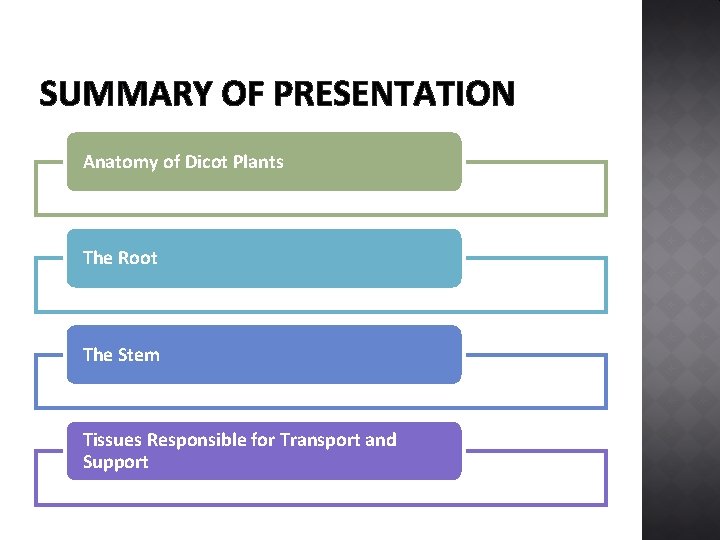 SUMMARY OF PRESENTATION

Anatomy of Dicot Plants

The Root

The Stem

Tissues Responsible for Transport and Support